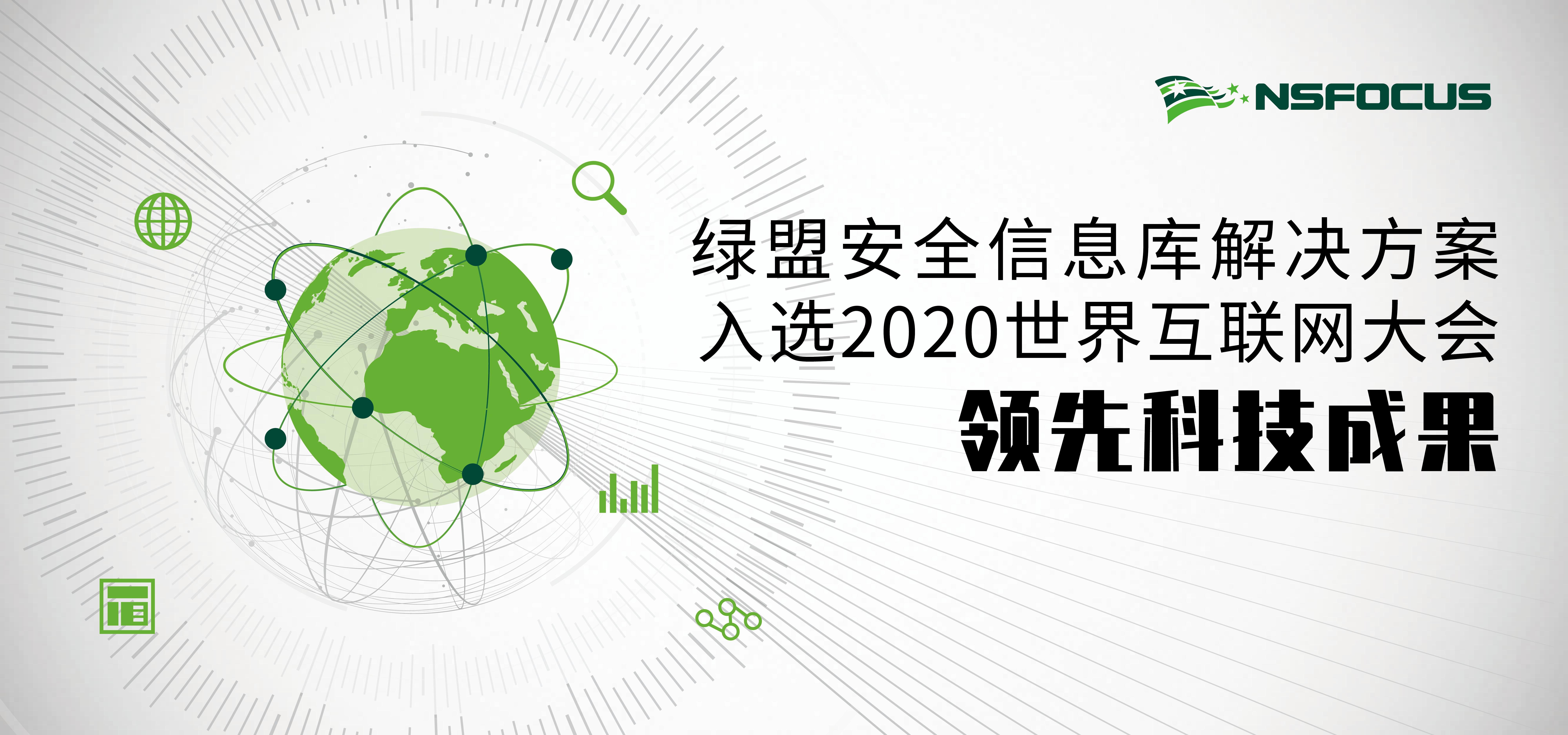 NSFOCUS

绿盟安全信息库解决方案
入选2020世界互联网大会
领先科技成果